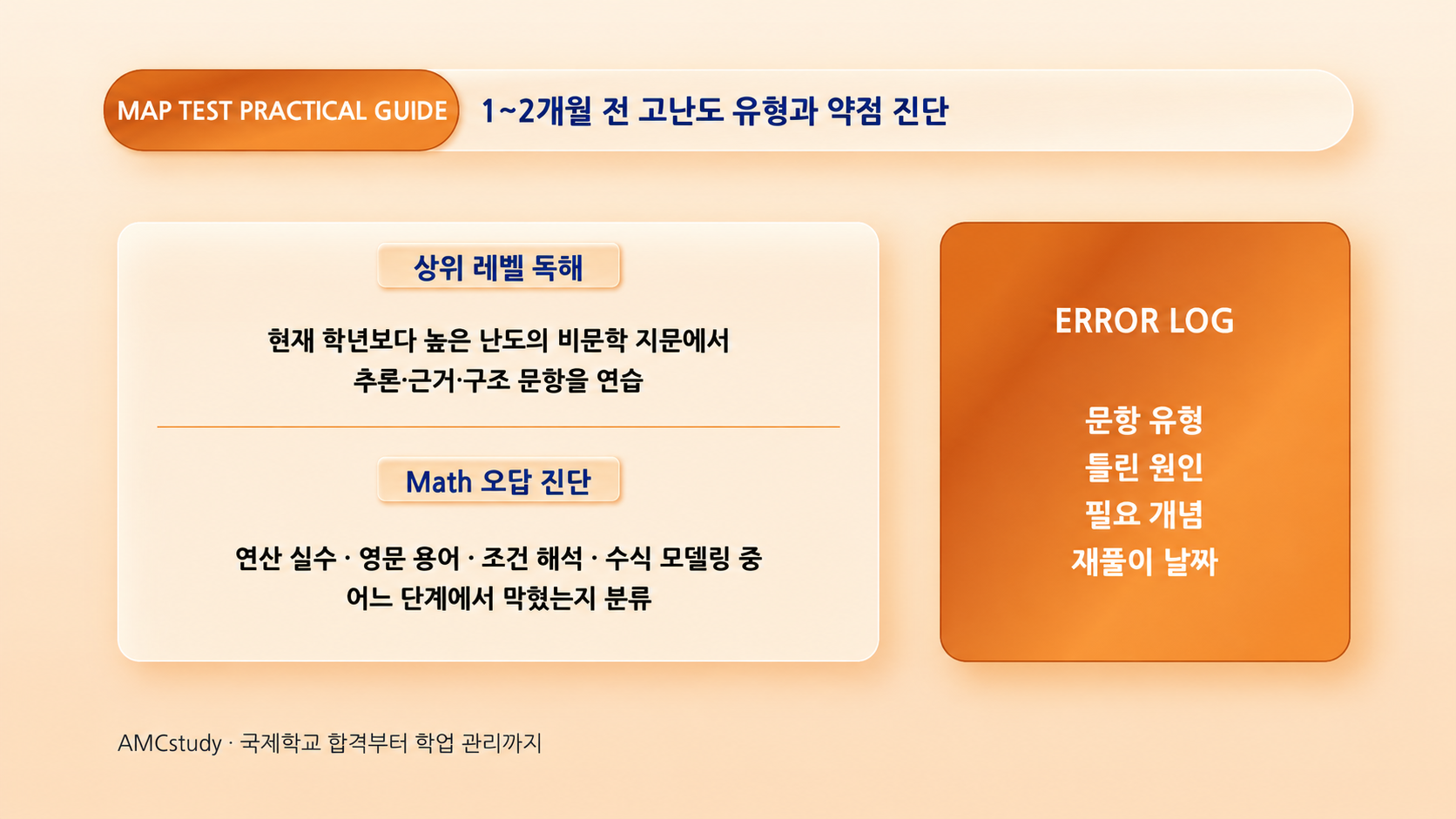 MAP TEST PRACTICAL GUIDE

1~2개월 전 고난도 유형과 약점 진단

상위 레벨 독해

현재 학년보다 높은 난도의 비문학 지문에서 추론·근거·구조 문항을 연습

Math 오답 진단

연산 실수 · 영문 용어 · 조건 해석 · 수식 모델링 중 어느 단계에서 막혔는지 분류

ERROR LOG

문항 유형
틀린 원인
필요 개념
재풀이 날짜

AMCstudy · 국제학교 합격부터 학업 관리까지